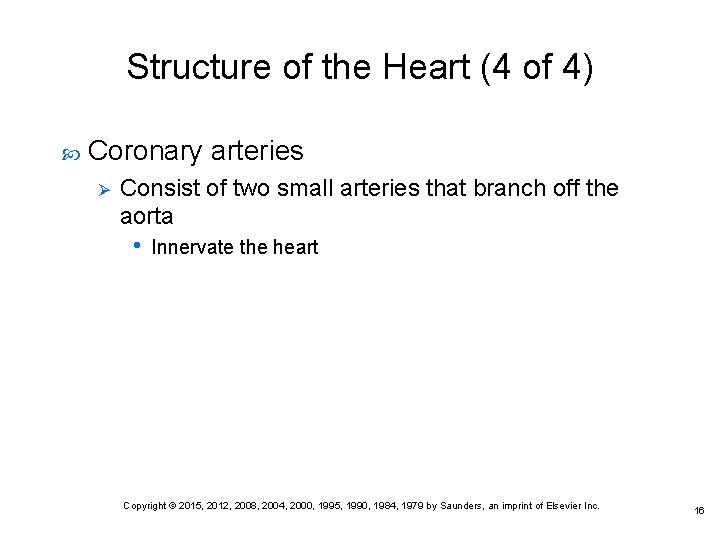 Structure of the Heart (4 of 4)

Coronary arteries

Consist of two small arteries that branch off the aorta

• Innervate the heart

Copyright © 2015, 2012, 2008, 2004, 2000, 1995, 1990, 1984, 1979 by Saunders, an imprint of Elsevier Inc.

16